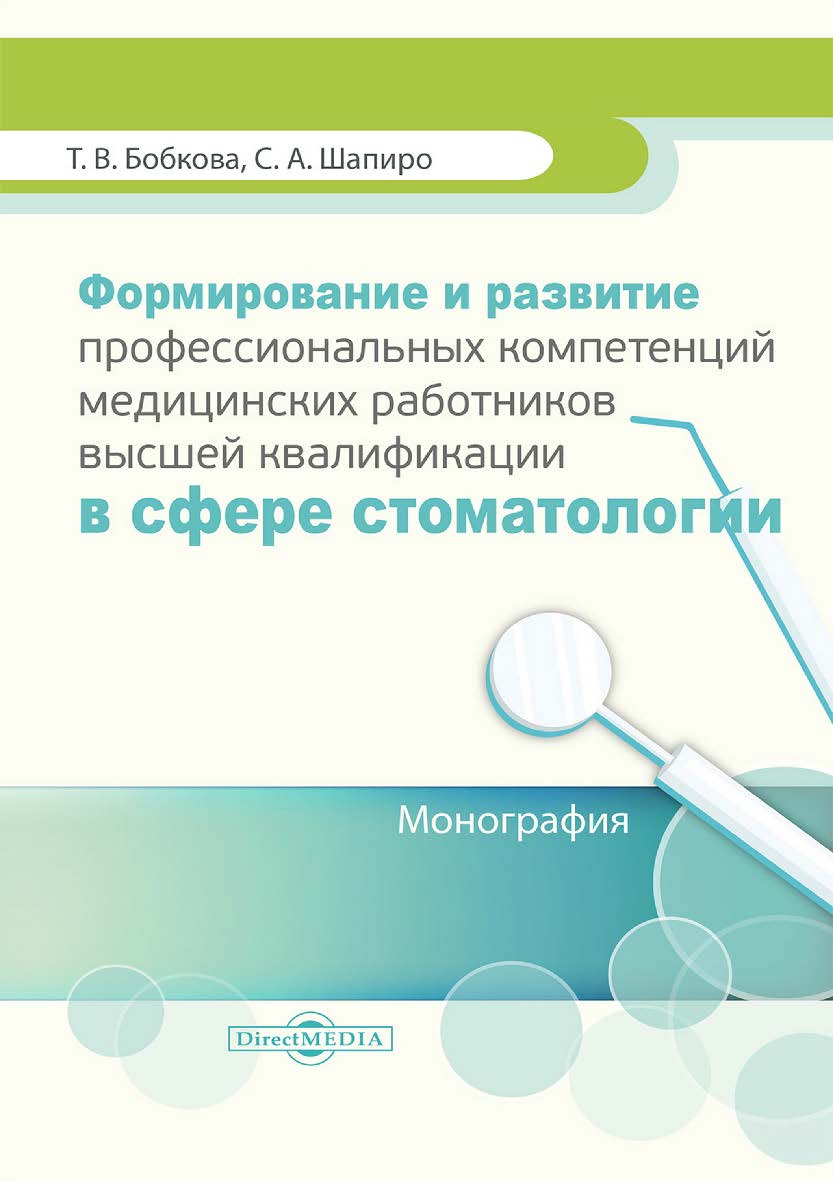 Т. В. Бобкова, С. А. Шапиро

Формирование и развитие профессиональных компетенций медицинских работников высшей квалификации в сфере стоматологии

Монография

DirectMEDIA